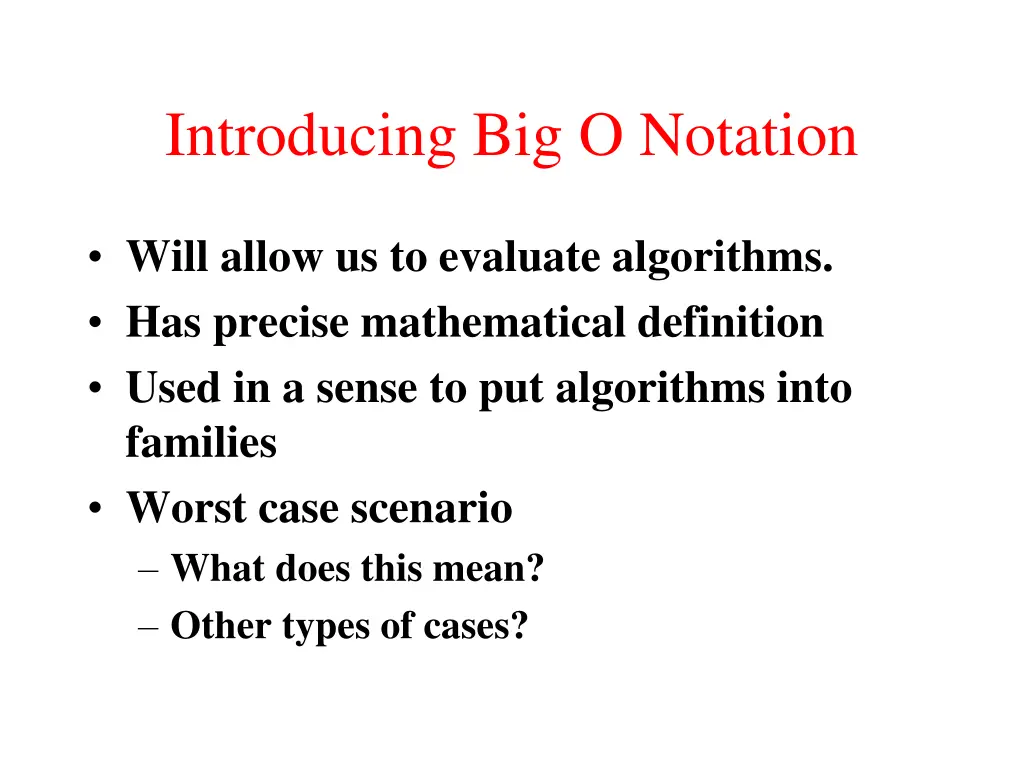 Introducing Big O Notation

• Will allow us to evaluate algorithms.
• Has precise mathematical definition
• Used in a sense to put algorithms into families
• Worst case scenario
– What does this mean?
– Other types of cases?